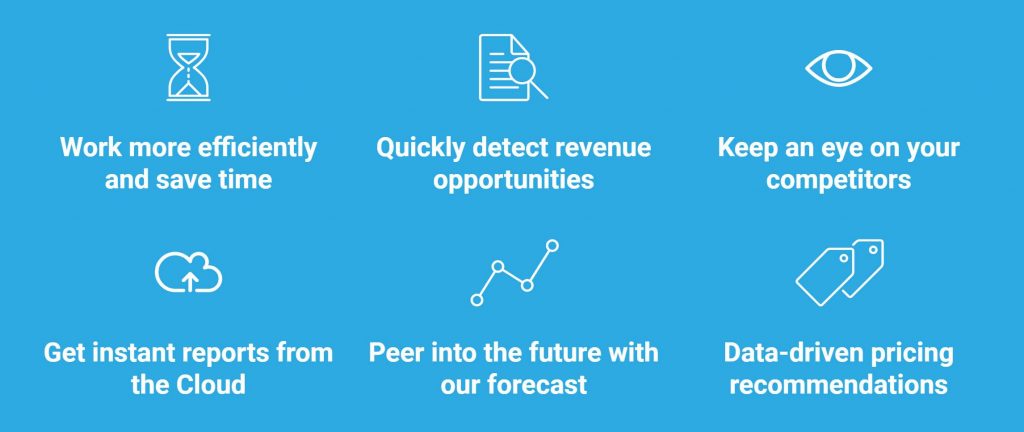 Work more efficiently and save time

Quickly detect revenue opportunities

Keep an eye on your competitors

Get instant reports from the Cloud

Peer into the future with our forecast

Data-driven pricing recommendations